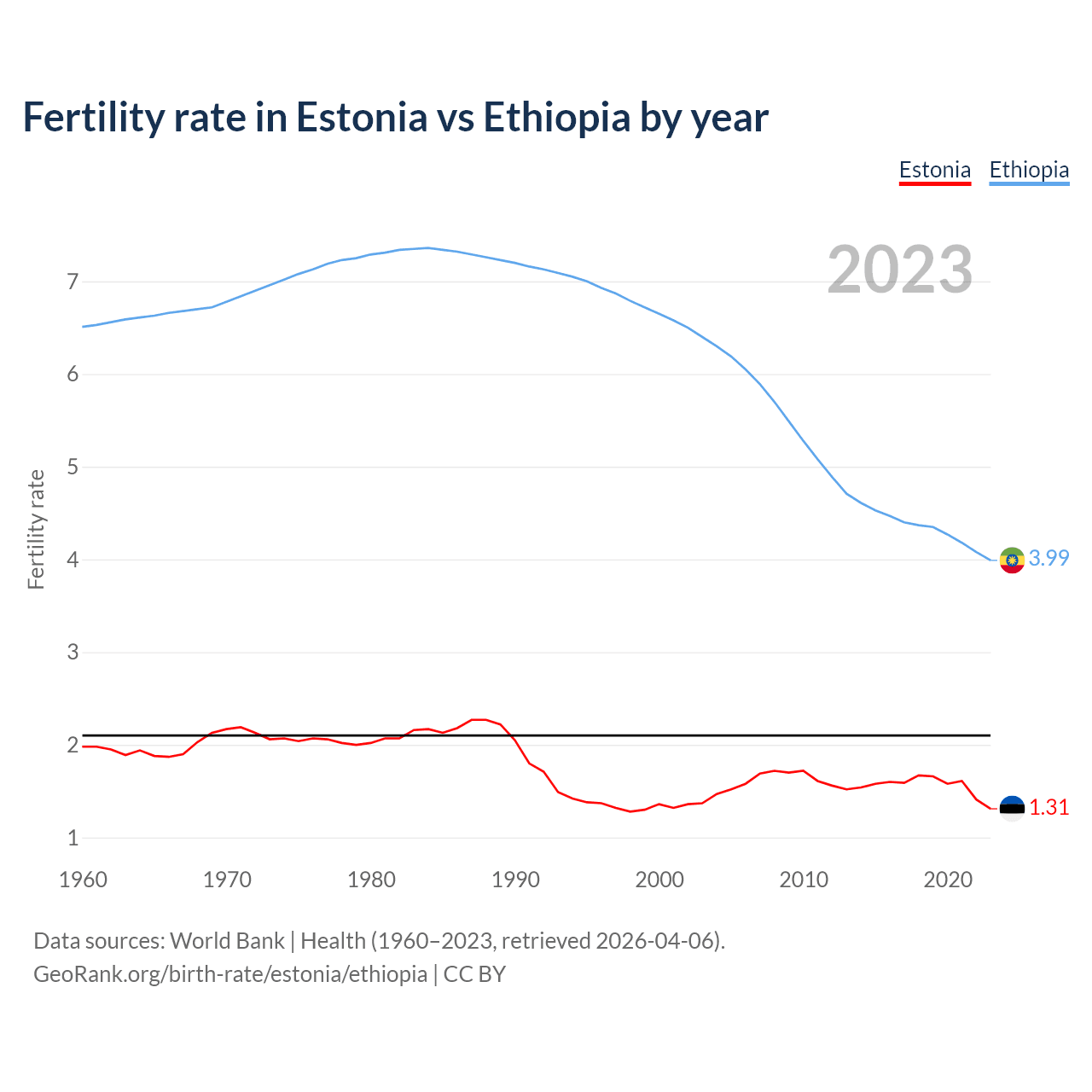 Fertility rate in Estonia vs Ethiopia by year

Estonia Ethiopia

2023

Fertility rate

7
6
5
4
3
2
1

3.99
1.31

1960 1970 1980 1990 2000 2010 2020

Data sources: World Bank | Health (1960–2023, retrieved 2026-04-06).
GeoRank.org/birth-rate/estonia/ethiopia | CC BY